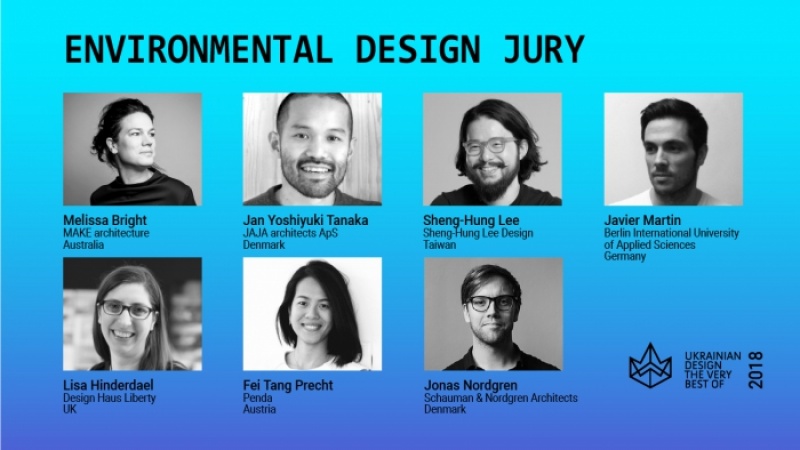 ENVIRONMENTAL DESIGN JURY

Melissa Bright
MAKE architecture
Australia

Jan Yoshiyuki Tanaka
JAJA architects ApS
Denmark

Sheng-Hung Lee
Sheng-Hung Lee Design
Taiwan

Javier Martin
Berlin International University of Applied Sciences
Germany

Lisa Hinderdael
Design Haus Liberty
UK

Fei Tang Precht
Penda
Austria

Jonas Nordgren
Schauman & Nordgren Architects
Denmark

UKRAINIAN DESIGN THE VERY BEST OF 2018